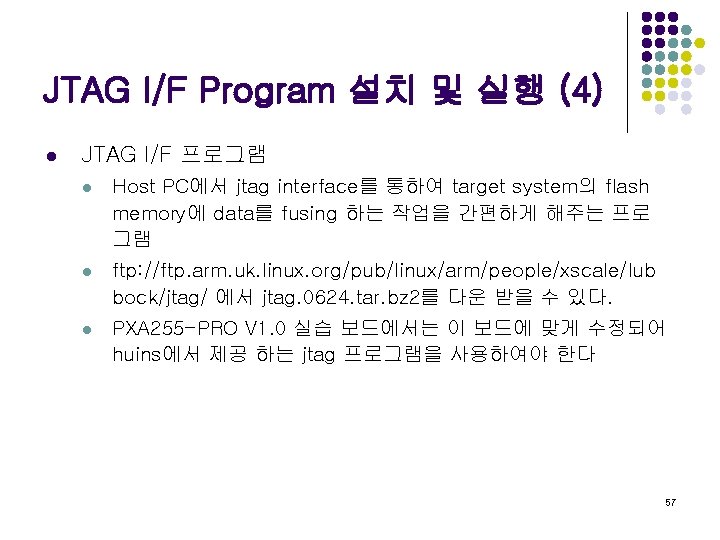 JTAG I/F Program 설치 및 실행 (4)

JTAG I/F 프로그램

Host PC에서 jtag interface를 통하여 target system의 flash memory에 data를 fusing 하는 작업을 간편하게 해주는 프로그램

ftp://ftp.arm.uk.linux.org/pub/linux/arm/people/xscale/lubbock/jtag/ 에서 jtag.0624.tar.bz2를 다운 받을 수 있다.

PXA255-PRO V1.0 실습 보드에서는 이 보드에 맞게 수정되어 huins에서 제공 하는 jtag 프로그램을 사용하여야 한다

57